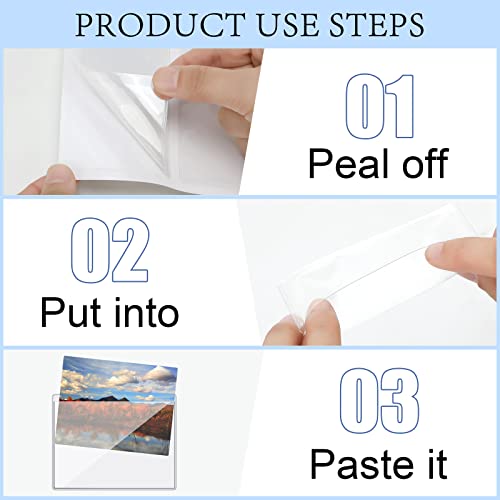 PRODUCT USE STEPS

01
Peal off

02
Put into

03
Paste it